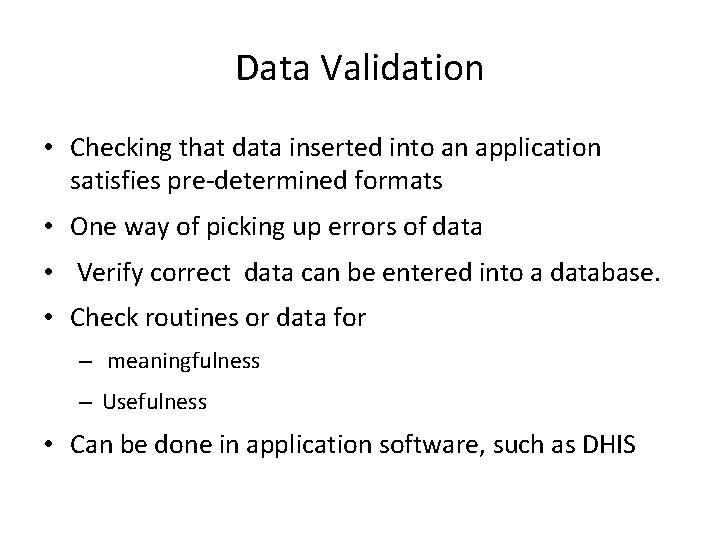 Data Validation

• Checking that data inserted into an application satisfies pre-determined formats
• One way of picking up errors of data
• Verify correct data can be entered into a database.
• Check routines or data for
– meaningfulness
– Usefulness
• Can be done in application software, such as DHIS